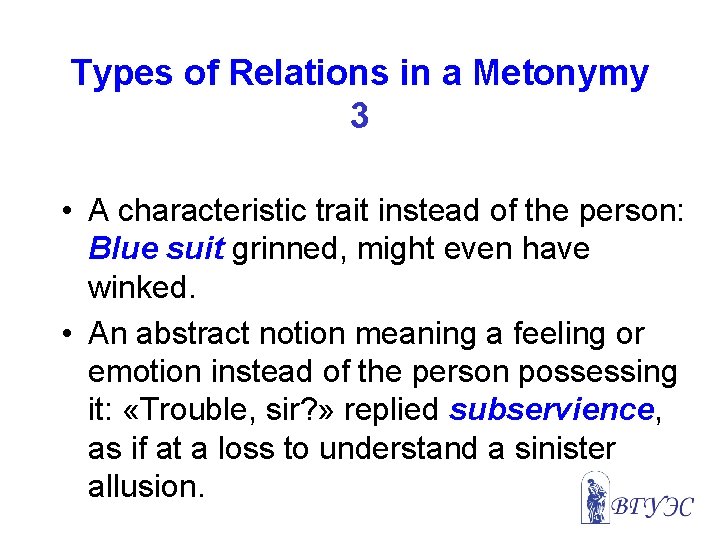 Types of Relations in a Metonymy 3

• A characteristic trait instead of the person: Blue suit grinned, might even have winked.

• An abstract notion meaning a feeling or emotion instead of the person possessing it: «Trouble, sir?» replied subservience, as if at a loss to understand a sinister allusion.

ВГУЭС